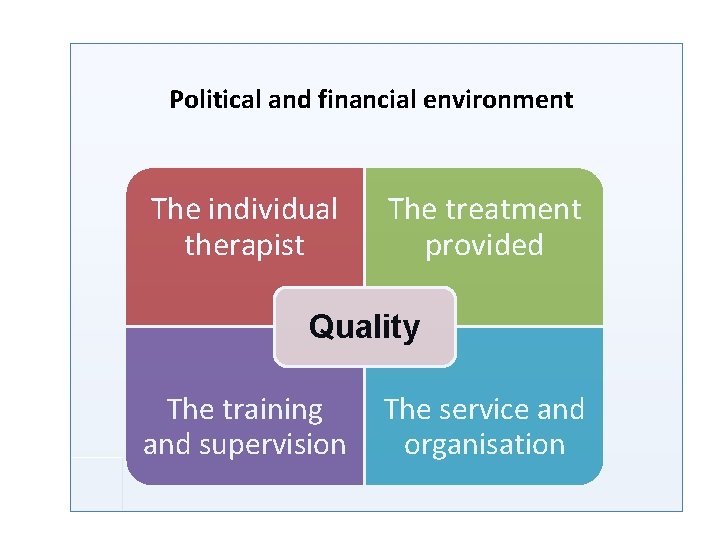 Political and financial environment

The individual therapist

The treatment provided

Quality

The training and supervision

The service and organisation